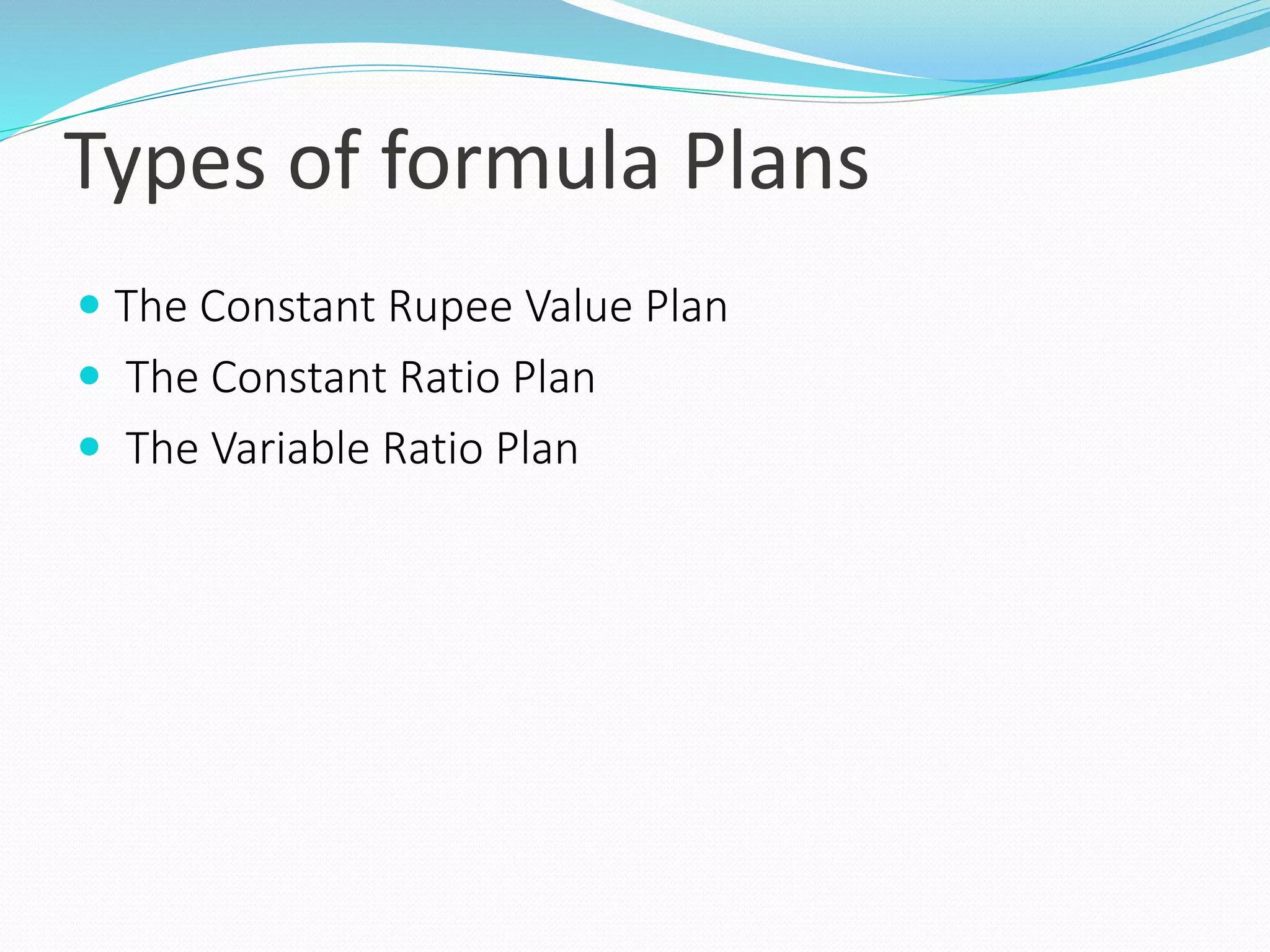 Types of formula Plans

- The Constant Rupee Value Plan
- The Constant Ratio Plan
- The Variable Ratio Plan